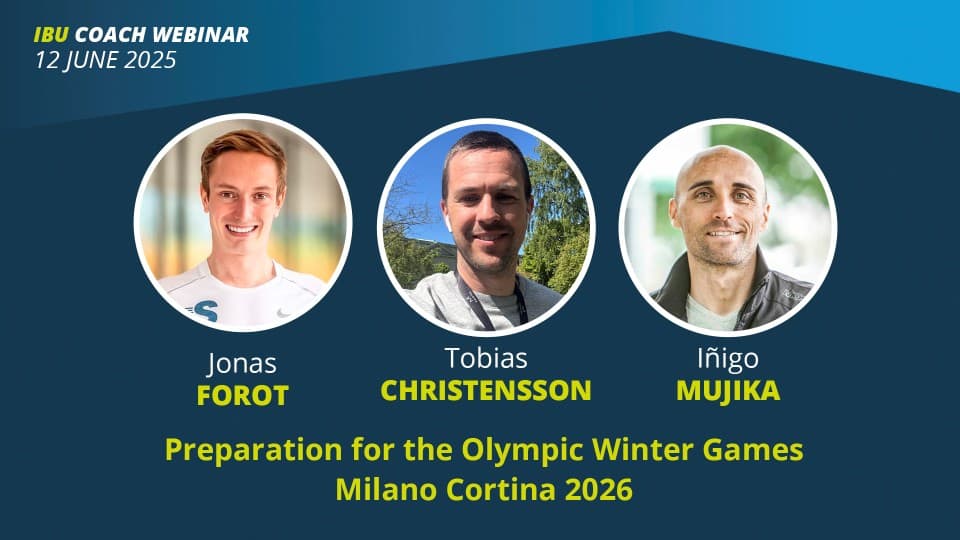 IBU COACH WEBINAR
12 JUNE 2025

Jonas
FOROT

Tobias
CHRISTENSSON

Iñigo
MUJIKA

Preparation for the Olympic Winter Games
Milano Cortina 2026